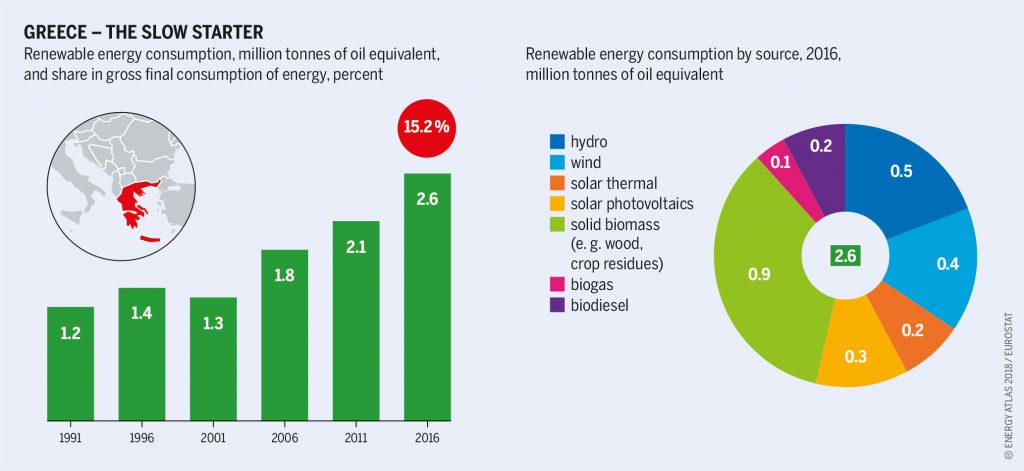 GREECE – THE SLOW STARTER

Renewable energy consumption, million tonnes of oil equivalent, and share in gross final consumption of energy, percent

15.2 %

1.2
1.4
1.3
1.8
2.1
2.6

1991
1996
2001
2006
2011
2016

Renewable energy consumption by source, 2016, million tonnes of oil equivalent

hydro
wind
solar thermal
solar photovoltaics
solid biomass (e. g. wood, crop residues)
biogas
biodiesel

0.5
0.4
0.2
0.3
0.9
0.1
0.2
2.6

© ENERGY ATLAS 2018 / EUROSTAT